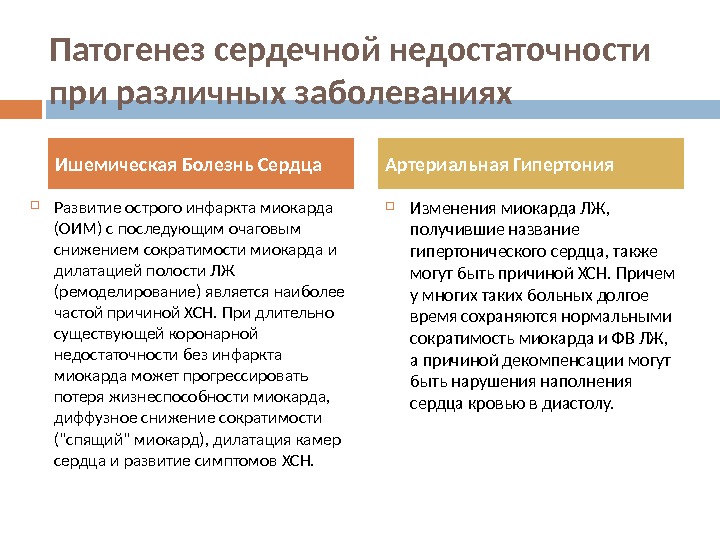 Патогенез сердечной недостаточности при различных заболеваниях

Ишемическая Болезнь Сердца

Развитие острого инфаркта миокарда (ОИМ) с последующим очаговым снижением сократимости миокарда и дилатацией полости ЛЖ (ремоделирование) является наиболее частой причиной ХСН. При длительно существующей коронарной недостаточности без инфаркта миокарда может прогрессировать потеря жизнеспособности миокарда, диффузное снижение сократимости ("спящий" миокард), дилатация камер сердца и развитие симптомов ХСН.

Артериальная Гипертония

Изменения миокарда ЛЖ, получившие название гипертонического сердца, также могут быть причиной ХСН. Причем у многих таких больных долгое время сохраняются нормальными сократимость миокарда и ФВ ЛЖ, а причиной декомпенсации могут быть нарушения наполнения сердца кровью в диастолу.